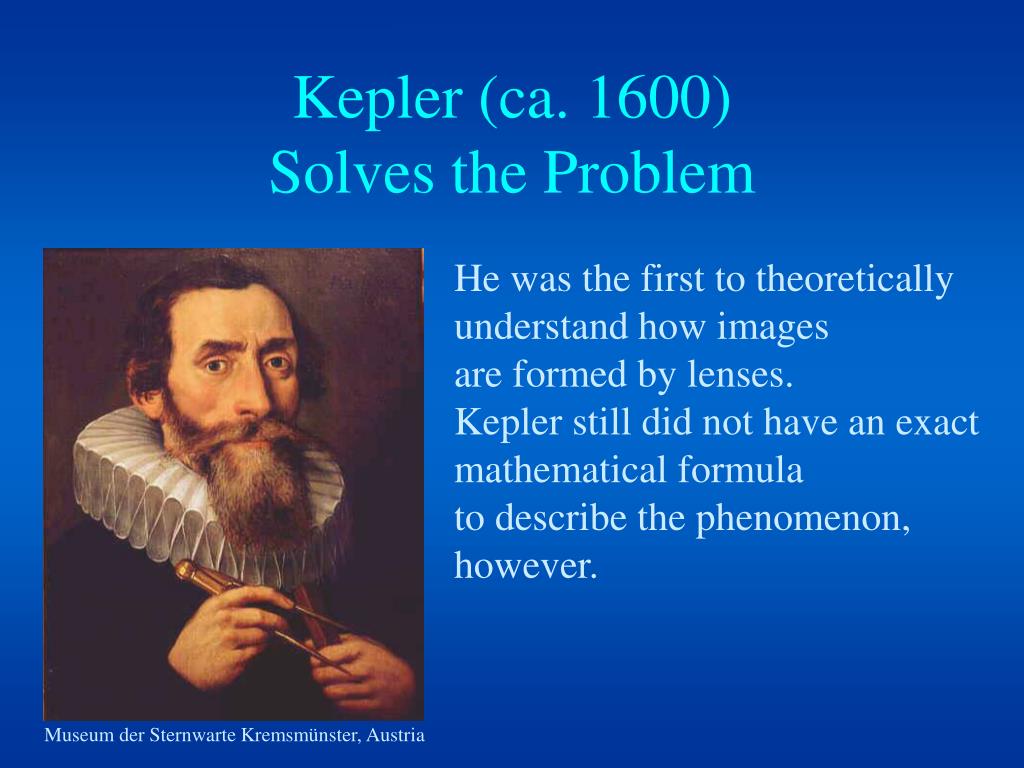 Kepler (ca. 1600)
Solves the Problem

He was the first to theoretically understand how images are formed by lenses.
Kepler still did not have an exact mathematical formula to describe the phenomenon, however.

Museum der Sternwarte Kremsmünster, Austria